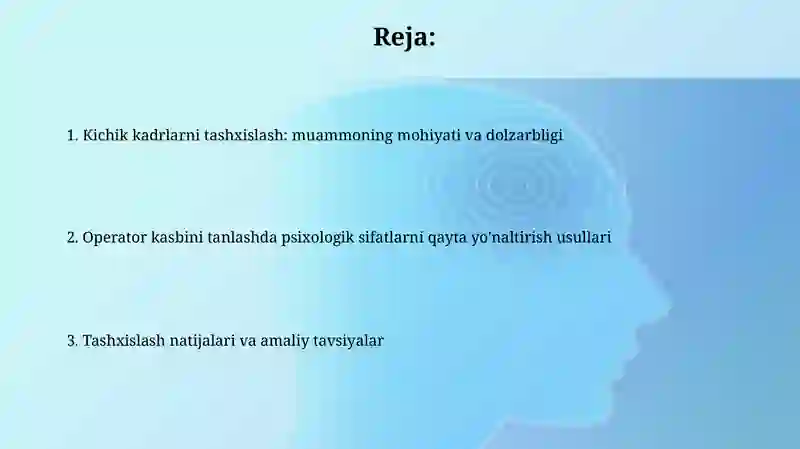 Reja:

1. Kichik kadrlarni tashxislash: muammoning mohiyati va dolzarbligi

2. Operator kasbini tanlashda psixologik sifatlarni qayta yo'naltirish usullari

3. Tashxislash natijalari va amaliy tavsiyalar